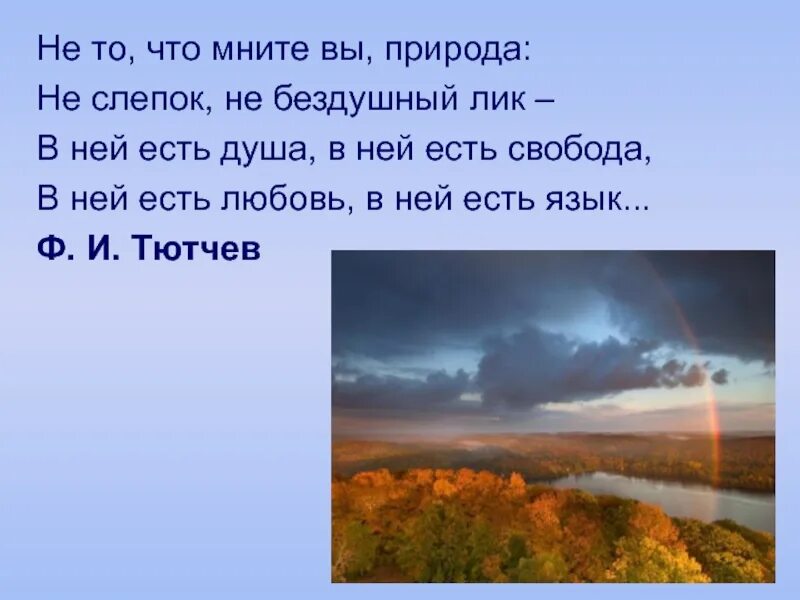 Не то, что мните вы, природа:
Не слепок, не бездушный лик –
В ней есть душа, в ней есть свобода,
В ней есть любовь, в ней есть язык...

Ф. И. Тютчев